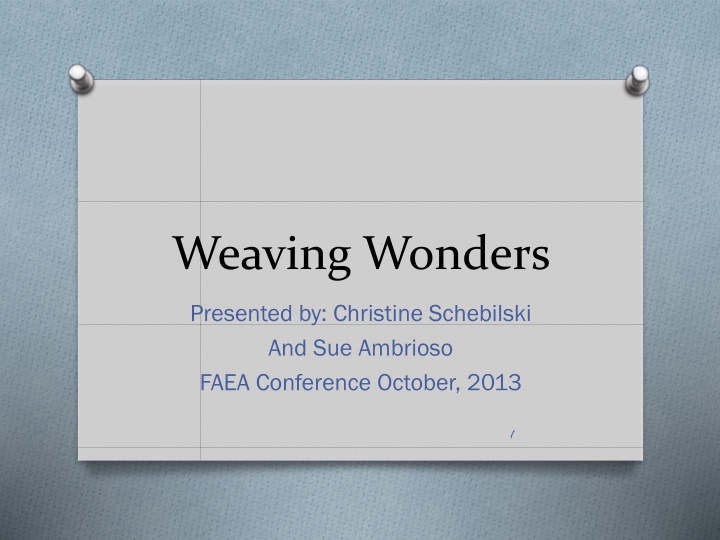 Weaving Wonders

Presented by: Christine Schebilski
And Sue Ambrioso
FAEA Conference October, 2013